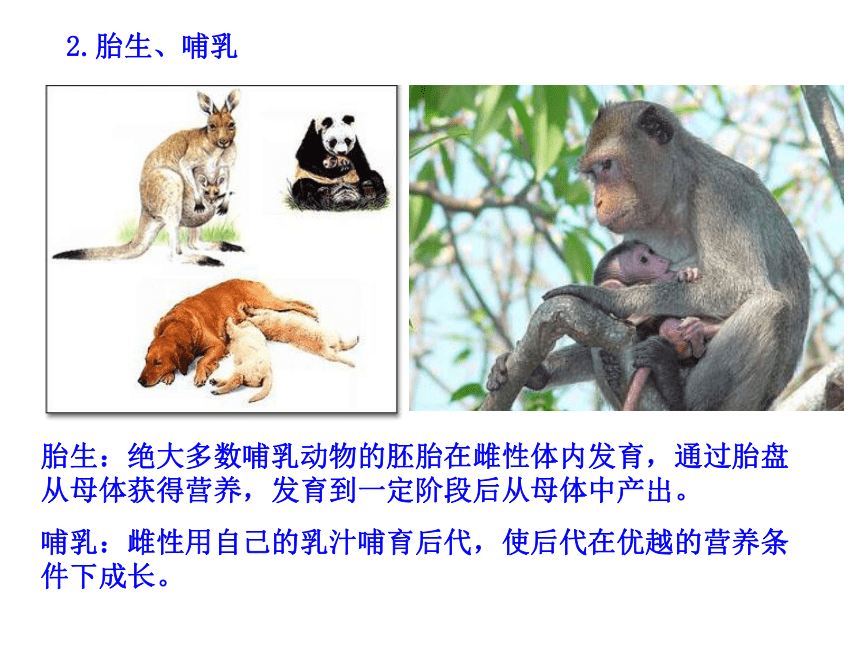 2.胎生、哺乳

胎生：绝大多数哺乳动物的胚胎在雌性体内发育，通过胎盘从母体获得营养，发育到一定阶段后从母体中产出。

哺乳：雌性用自己的乳汁哺育后代，使后代在优越的营养条件下成长。